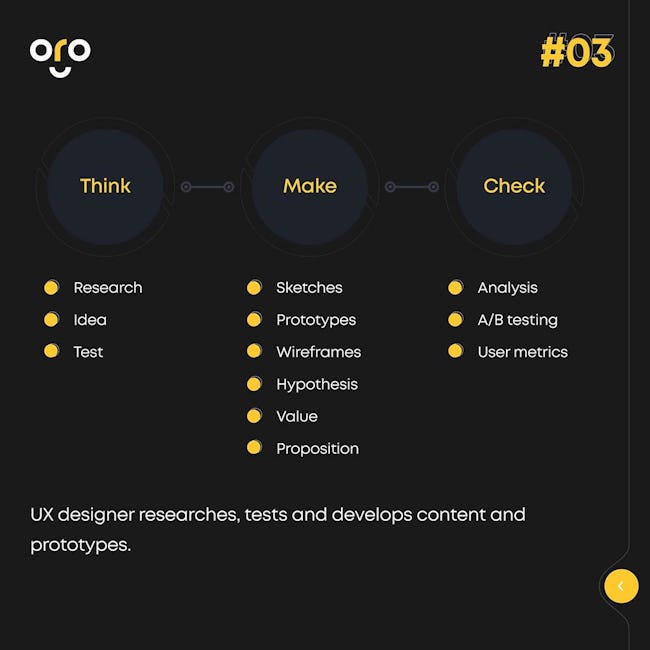 oro

#03

Think

Make

Check

Research
Idea
Test

Sketches
Prototypes
Wireframes
Hypothesis
Value
Proposition

Analysis
A/B testing
User metrics

UX designer researches, tests and develops content and prototypes.